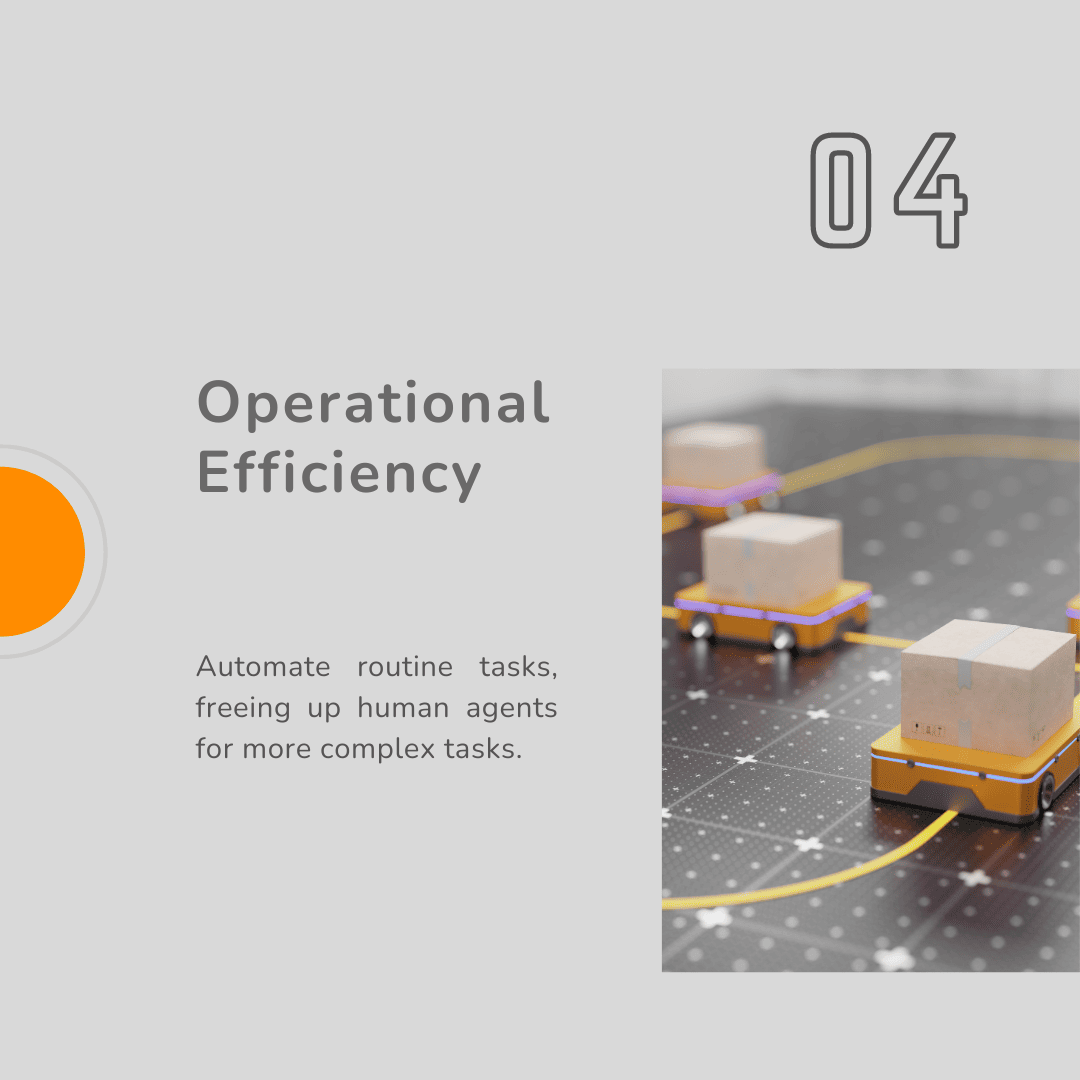 04

Operational Efficiency

Automate routine tasks, freeing up human agents for more complex tasks.